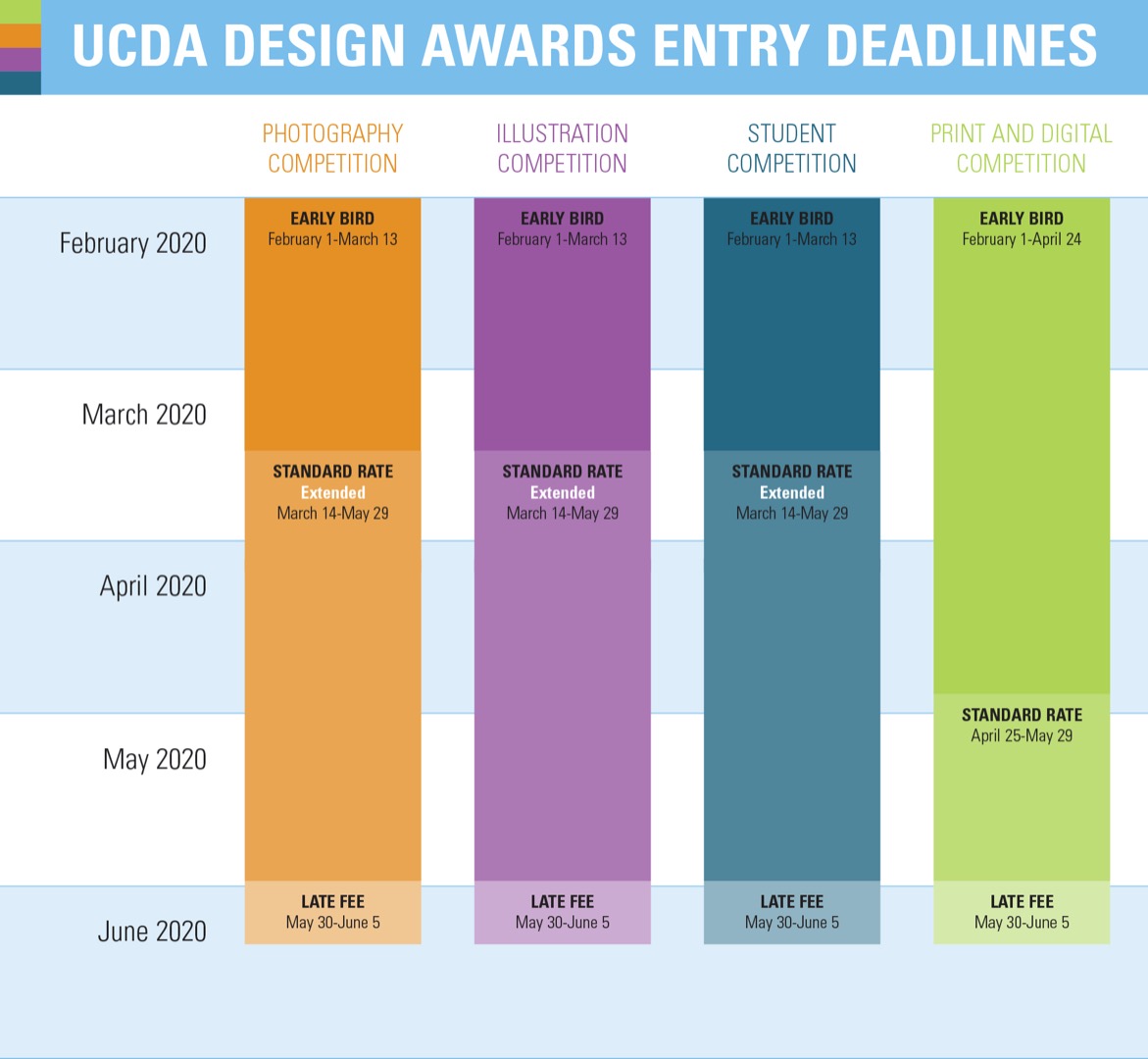 UCDA DESIGN AWARDS ENTRY DEADLINES

| | PHOTOGRAPHY COMPETITION | ILLUSTRATION COMPETITION | STUDENT COMPETITION | PRINT AND DIGITAL COMPETITION |
|---|---|---|---|---|
| February 2020 | EARLY BIRD February 1-March 13 | EARLY BIRD February 1-March 13 | EARLY BIRD February 1-March 13 | EARLY BIRD February 1-April 24 |
| March 2020 | STANDARD RATE Extended March 14-May 29 | STANDARD RATE Extended March 14-May 29 | STANDARD RATE Extended March 14-May 29 | |
| April 2020 | | | | |
| May 2020 | | | | STANDARD RATE April 25-May 29 |
| June 2020 | LATE FEE May 30-June 5 | LATE FEE May 30-June 5 | LATE FEE May 30-June 5 | LATE FEE May 30-June 5 |